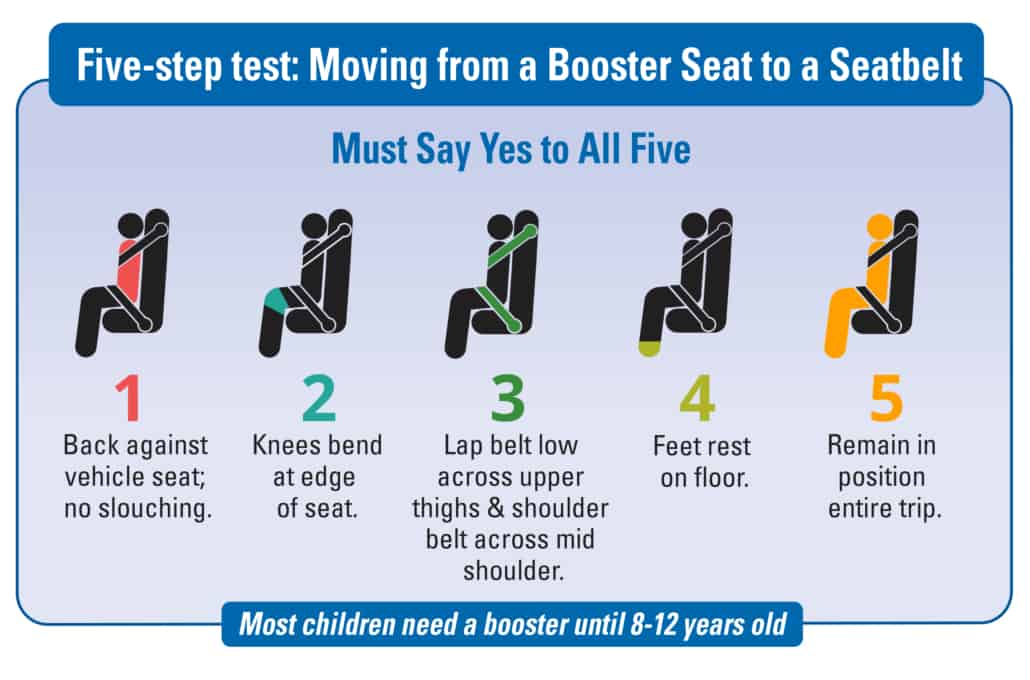 Five-step test: Moving from a Booster Seat to a Seatbelt

Must Say Yes to All Five

1
Back against vehicle seat; no slouching.

2
Knees bend at edge of seat.

3
Lap belt low across upper thighs & shoulder belt across mid shoulder.

4
Feet rest on floor.

5
Remain in position entire trip.

Most children need a booster until 8-12 years old